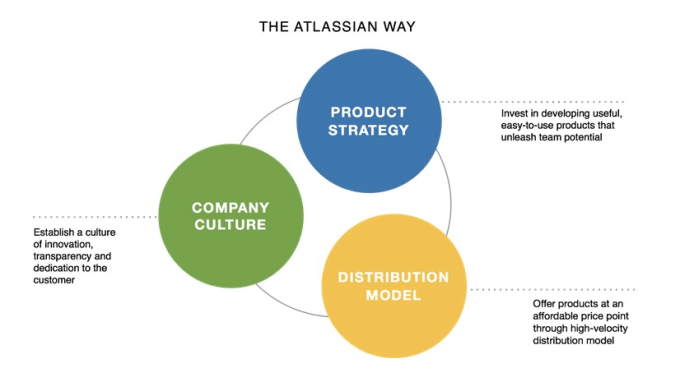 THE ATLASSIAN WAY

PRODUCT STRATEGY

Invest in developing useful, easy-to-use products that unleash team potential

COMPANY CULTURE

Establish a culture of innovation, transparency and dedication to the customer

DISTRIBUTION MODEL

Offer products at an affordable price point through high-velocity distribution model